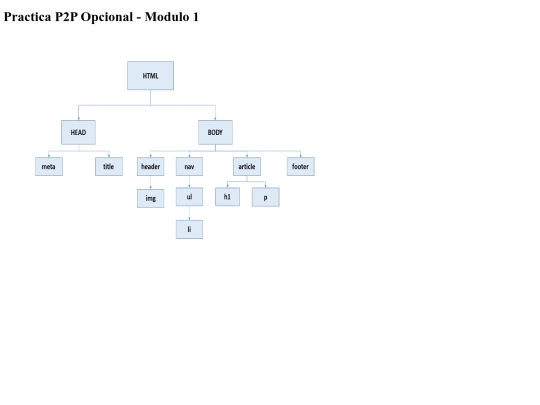 Practica P2P Opcional - Modulo 1

HTML

HEAD

BODY

meta

title

header

nav

article

footer

img

ul

h1

p

li